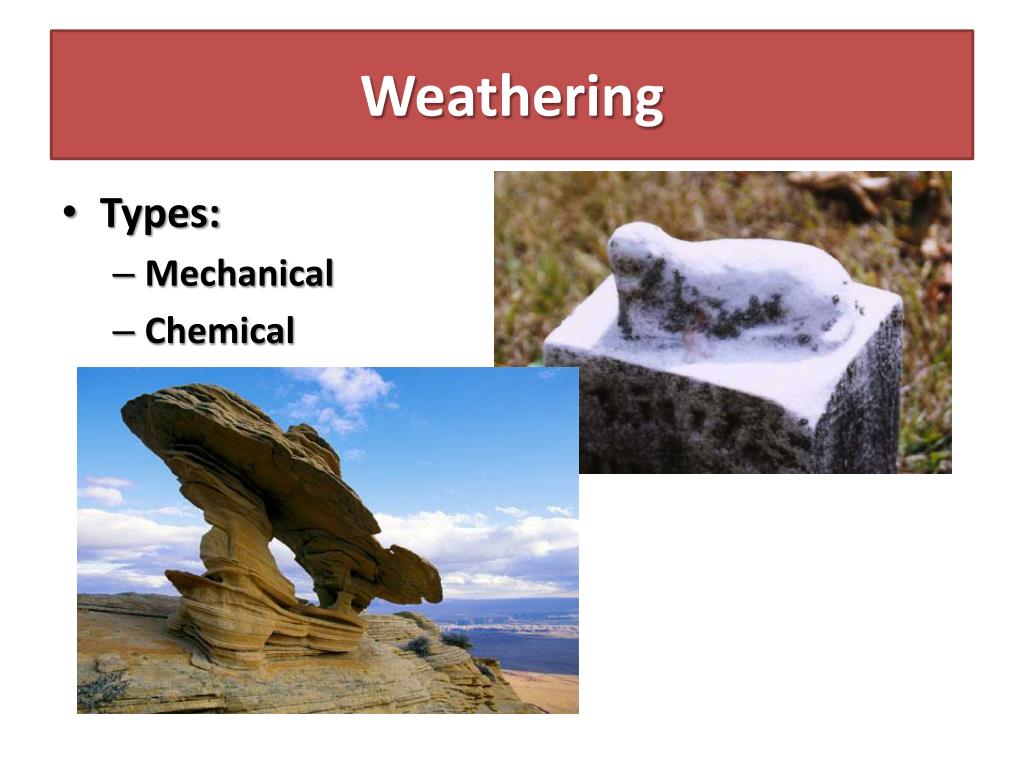 Weathering

• Types:
– Mechanical
– Chemical